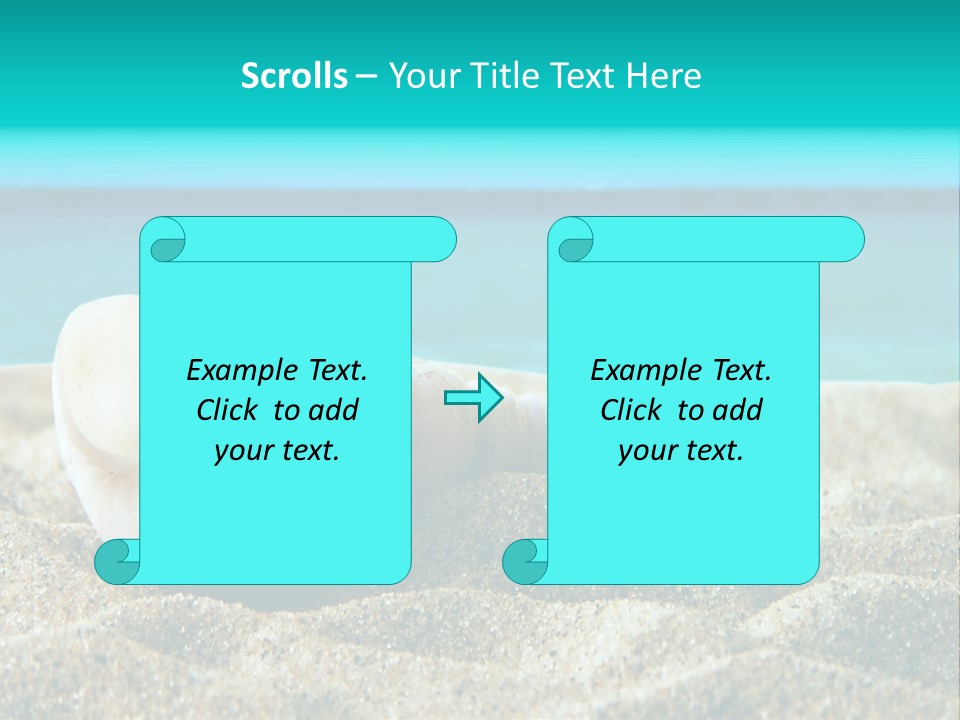 Scrolls – Your Title Text Here

Example Text. Click to add your text.

Example Text. Click to add your text.